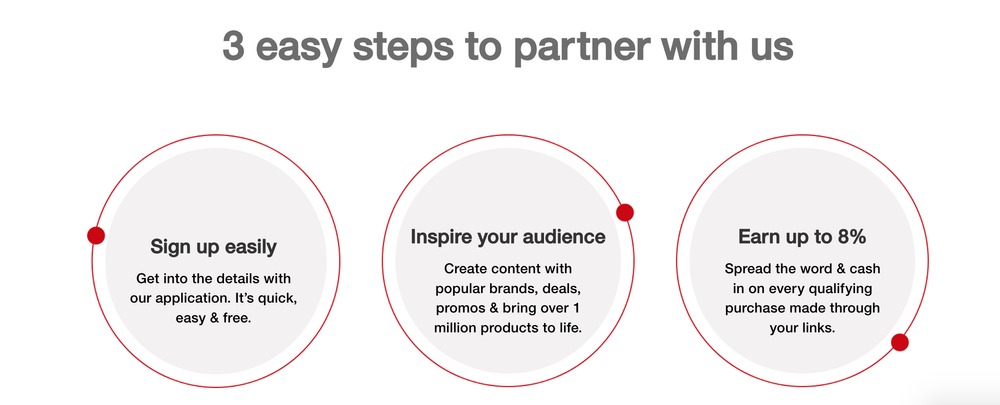 3 easy steps to partner with us

Sign up easily

Get into the details with our application. It's quick, easy & free.

Inspire your audience

Create content with popular brands, deals, promos & bring over 1 million products to life.

Earn up to 8%

Spread the word & cash in on every qualifying purchase made through your links.